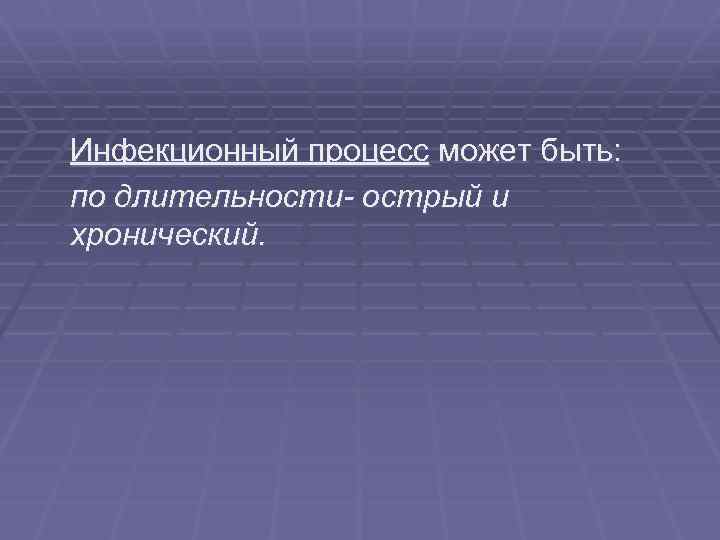 Инфекционный процесс может быть:

по длительности- острый и хронический.